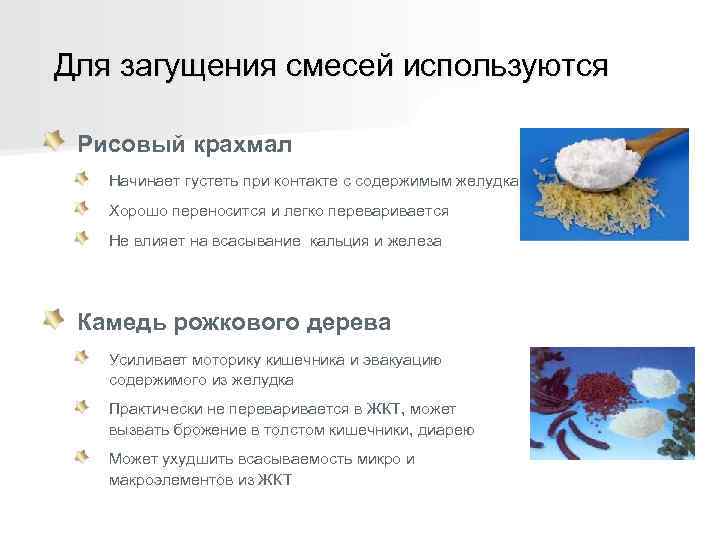 Для загущения смесей используются

Рисовый крахмал

Начинает густеть при контакте с содержимым желудка

Хорошо переносится и легко переваривается

Не влияет на всасывание кальция и железа

Камедь рожкового дерева

Усиливает моторику кишечника и эвакуацию содержимого из желудка

Практически не переваривается в ЖКТ, может вызвать брожение в толстом кишечники, диарею

Может ухудшить всасываемость микро и макроэлементов из ЖКТ